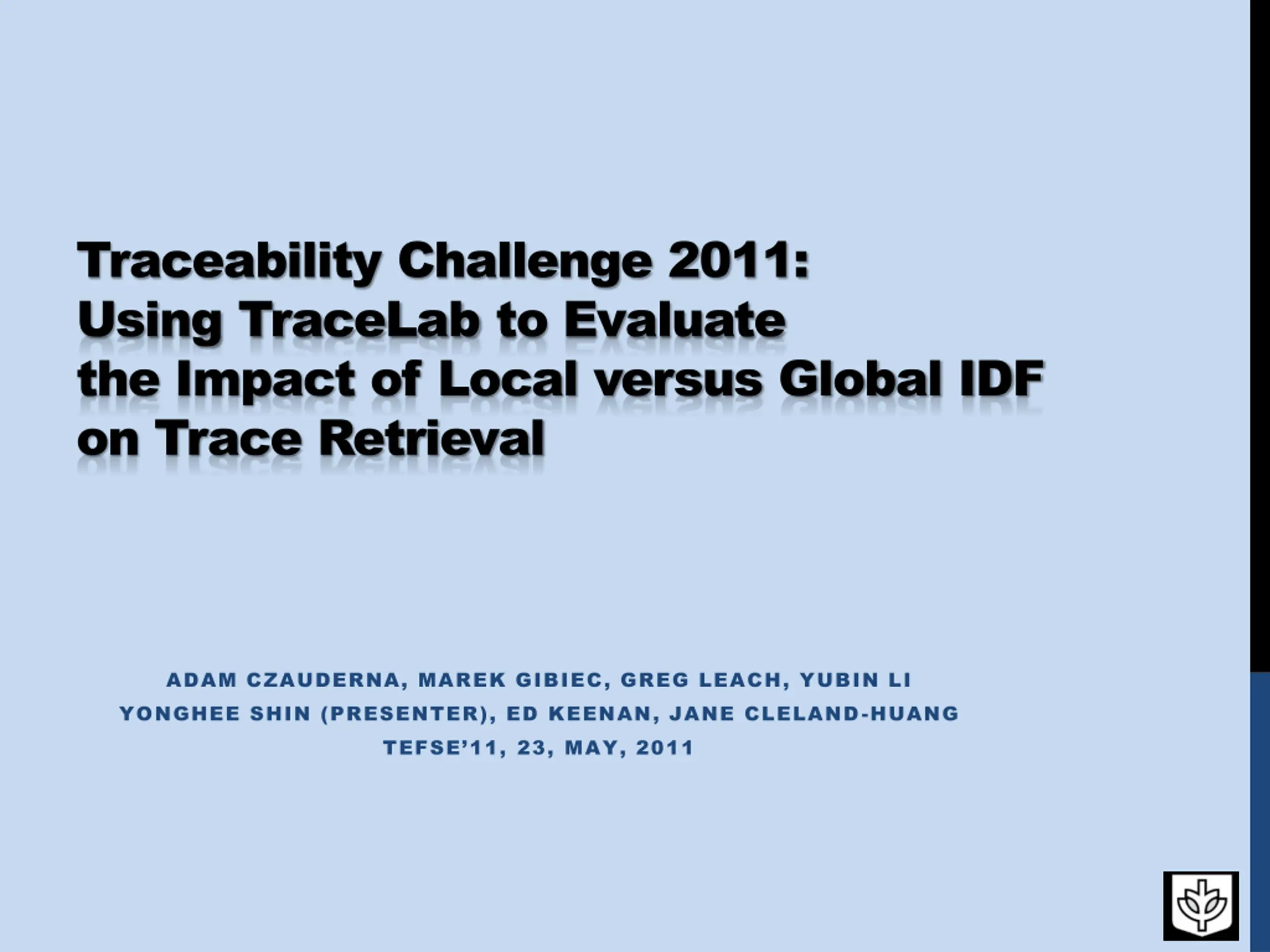 Traceability Challenge 2011:
Using TraceLab to Evaluate
the Impact of Local versus Global IDF
on Trace Retrieval

ADAM CZAUDERNA, MAREK GIBIEC, GREG LEACH, YUBIN LI
YONGHEE SHIN (PRESENTER), ED KEENAN, JANE CLELAND-HUANG
TEFSE'11, 23, MAY, 2011